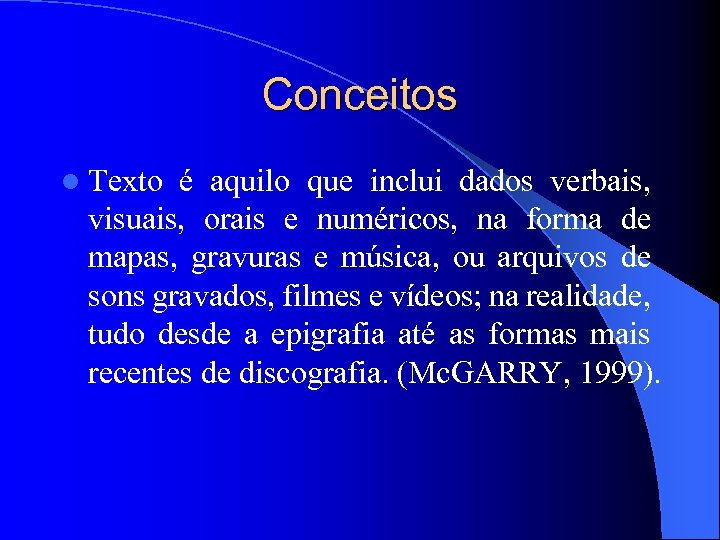 Conceitos

Texto é aquilo que inclui dados verbais, visuais, orais e numéricos, na forma de mapas, gravuras e música, ou arquivos de sons gravados, filmes e vídeos; na realidade, tudo desde a epigrafia até as formas mais recentes de discografia. (McGARRY, 1999).